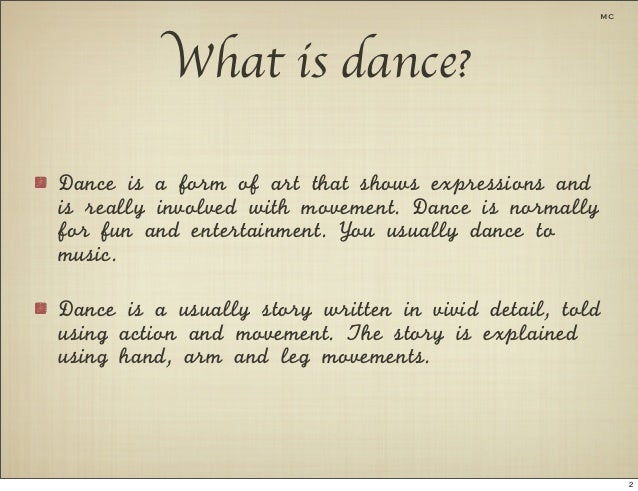 MC

What is dance?

Dance is a form of art that shows expressions and is really involved with movement. Dance is normally for fun and entertainment. You usually dance to music.

Dance is a usually story written in vivid detail, told using action and movement. The story is explained using hand, arm and leg movements.

2